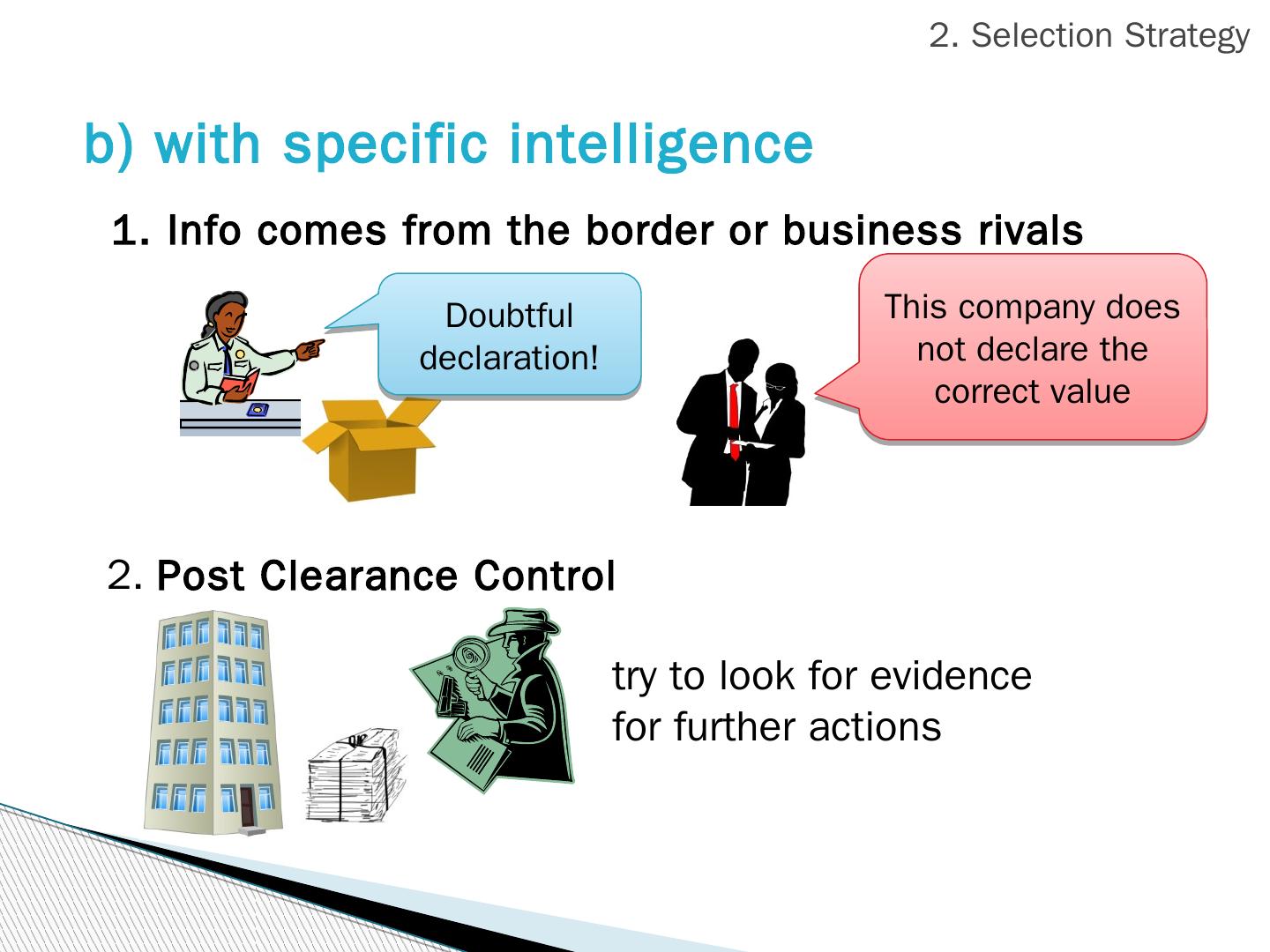 2. Selection Strategy

b) with specific intelligence

1. Info comes from the border or business rivals

Doubtful declaration!

This company does not declare the correct value

2. Post Clearance Control

try to look for evidence for further actions